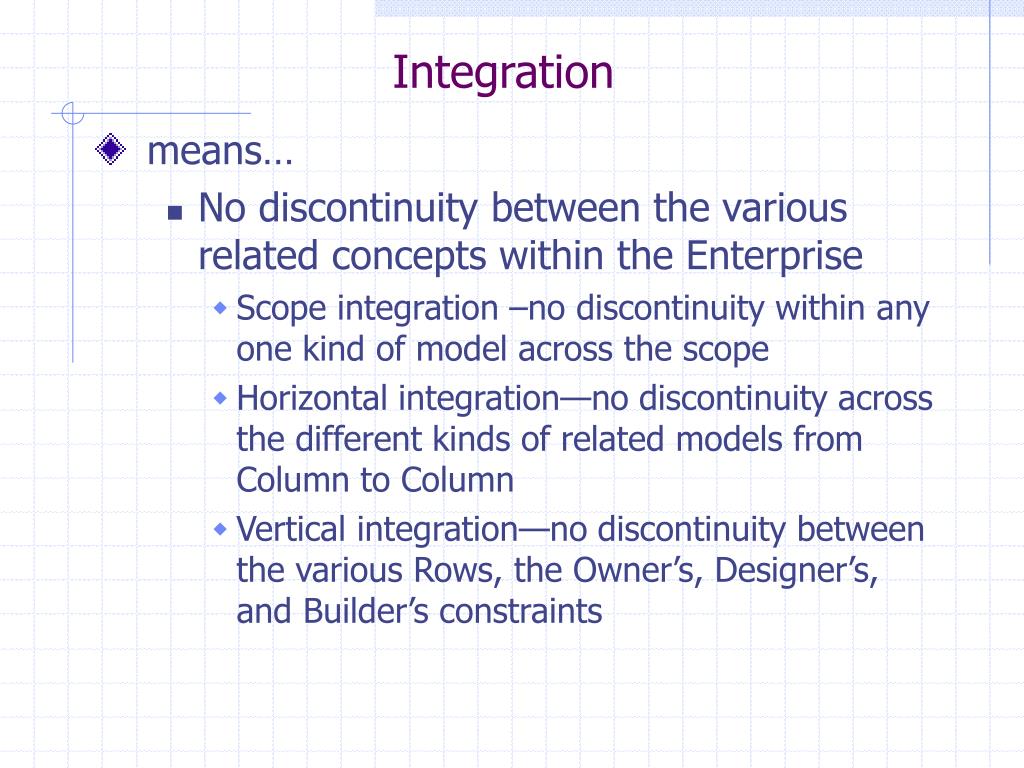 Integration

means…

No discontinuity between the various related concepts within the Enterprise

Scope integration –no discontinuity within any one kind of model across the scope

Horizontal integration—no discontinuity across the different kinds of related models from Column to Column

Vertical integration—no discontinuity between the various Rows, the Owner’s, Designer’s, and Builder’s constraints